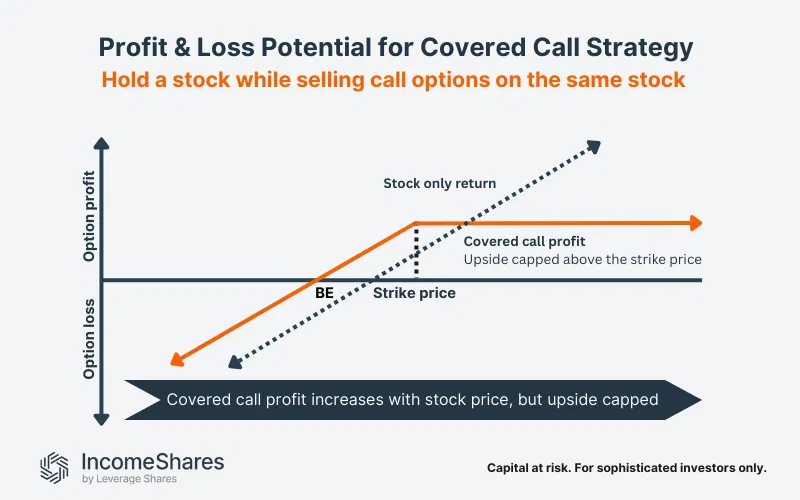 Profit & Loss Potential for Covered Call Strategy
Hold a stock while selling call options on the same stock

Option profit
Option loss

Stock only return

Covered call profit
Upside capped above the strike price

BE
Strike price

Covered call profit increases with stock price, but upside capped

IncomeShares
by Leverage Shares

Capital at risk. For sophisticated investors only.